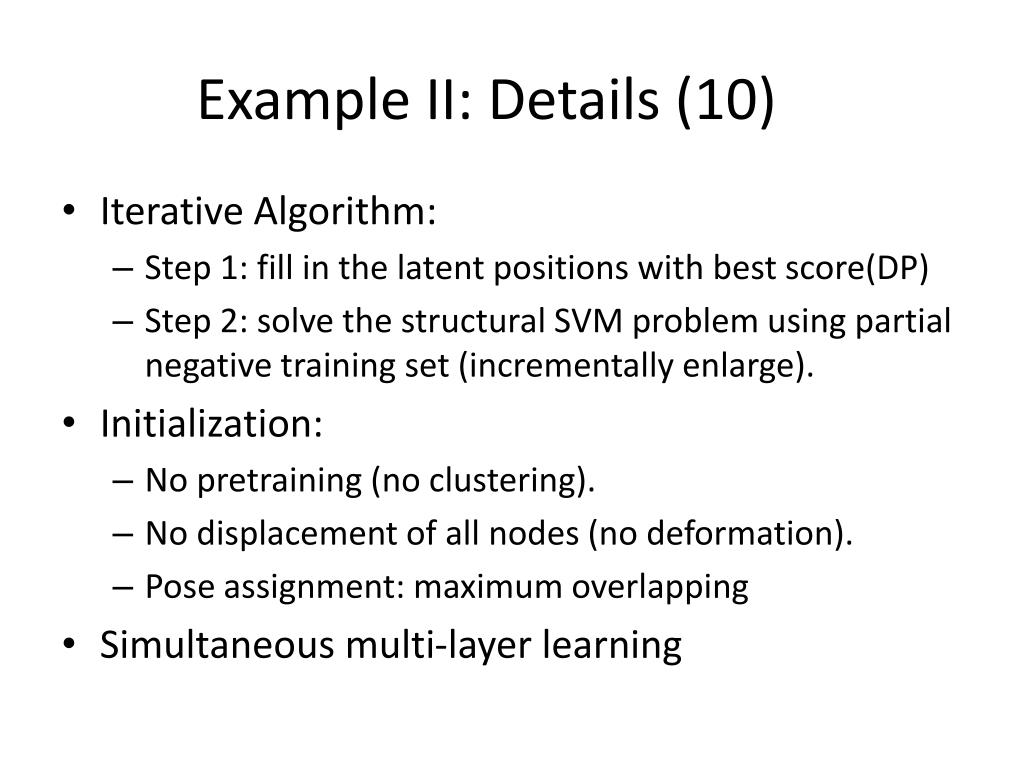 Example II: Details (10)

• Iterative Algorithm:
– Step 1: fill in the latent positions with best score(DP)
– Step 2: solve the structural SVM problem using partial negative training set (incrementally enlarge).
• Initialization:
– No pretraining (no clustering).
– No displacement of all nodes (no deformation).
– Pose assignment: maximum overlapping
• Simultaneous multi-layer learning